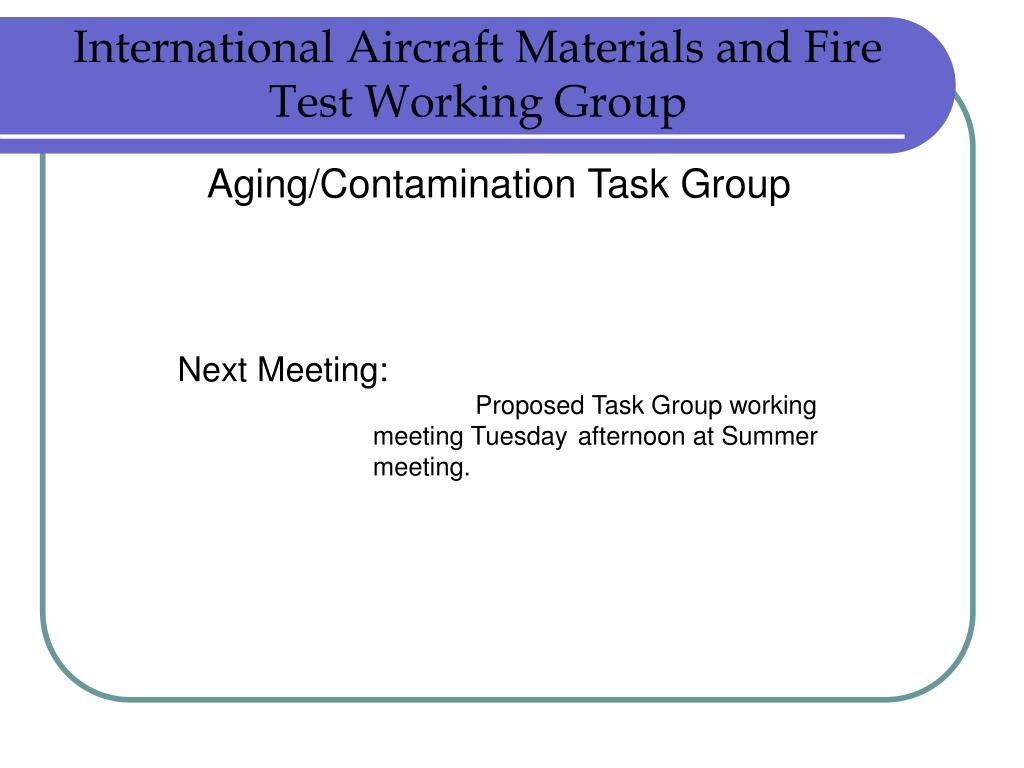 International Aircraft Materials and Fire Test Working Group

Aging/Contamination Task Group

Next Meeting:

Proposed Task Group working meeting Tuesday afternoon at Summer meeting.